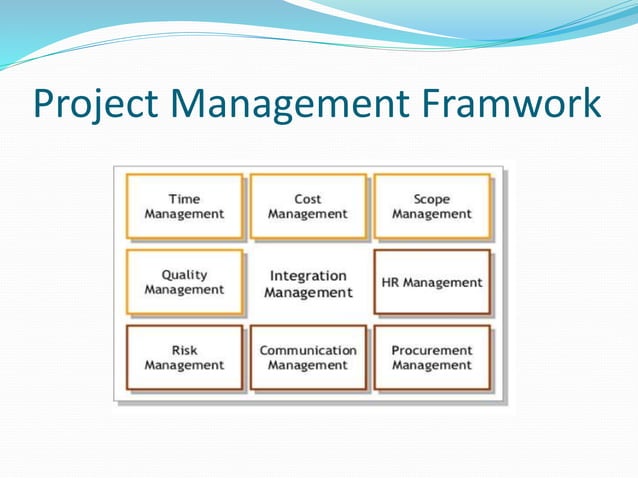 Project Management Framwork

Time Management

Cost Management

Scope Management

Quality Management

Integration Management

HR Management

Risk Management

Communication Management

Procurement Management